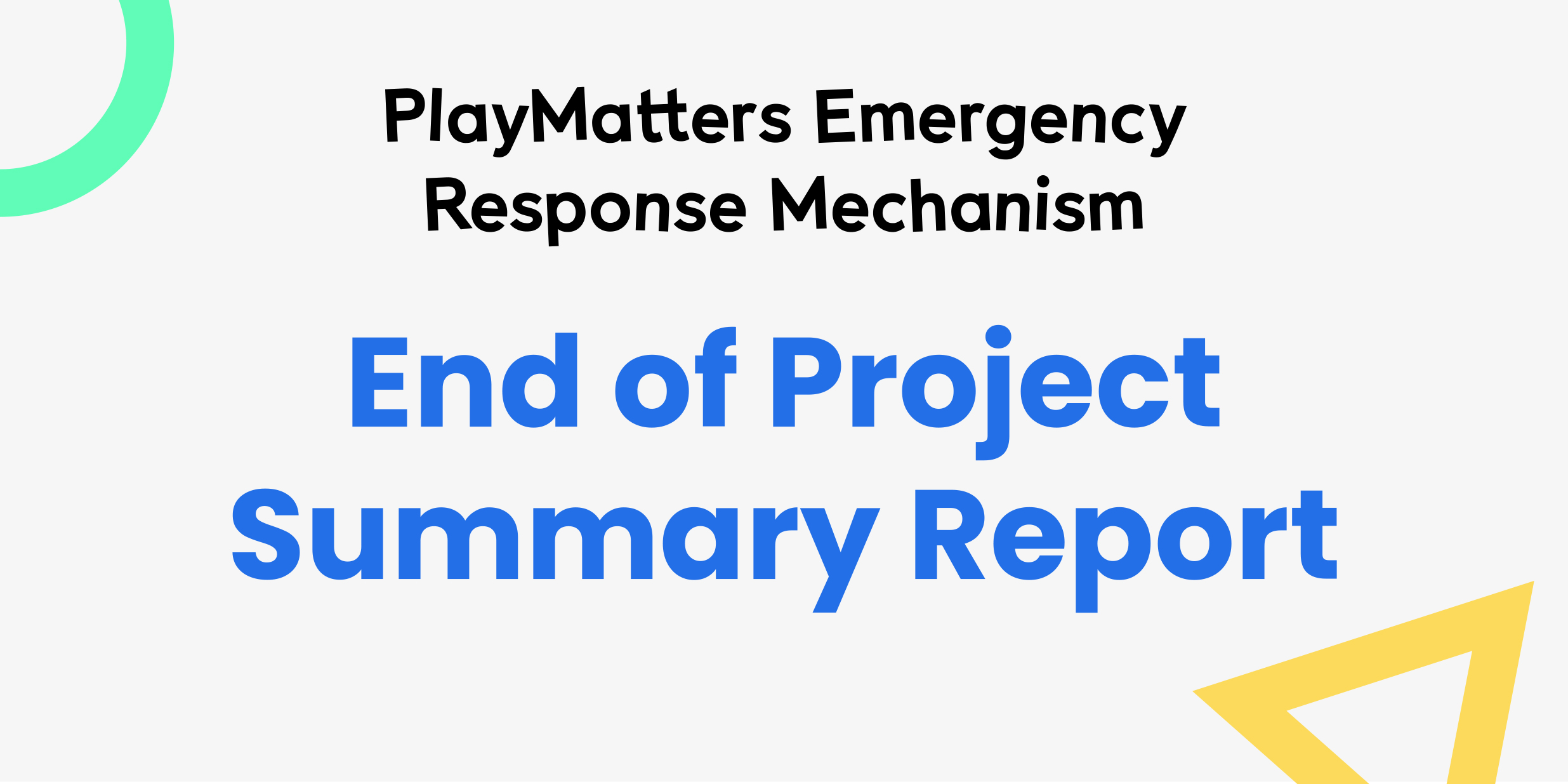 PlayMatters Emergency Response Mechanism

End of Project Summary Report